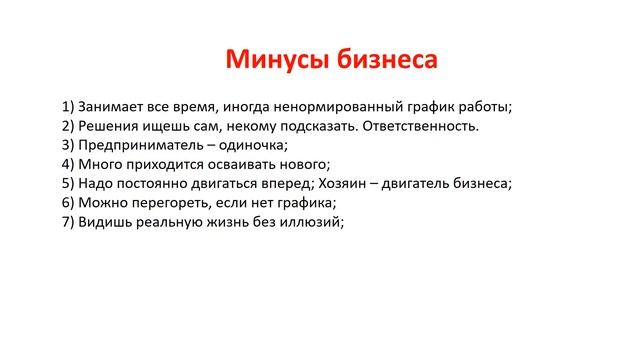 Минусы бизнеса

1) Занимает все время, иногда ненормированный график работы;
2) Решения ищешь сам, некому подсказать. Ответственность.
3) Предприниматель – одиночка;
4) Много приходится осваивать нового;
5) Надо постоянно двигаться вперед; Хозяин – двигатель бизнеса;
6) Можно перегореть, если нет графика;
7) Видишь реальную жизнь без иллюзий;